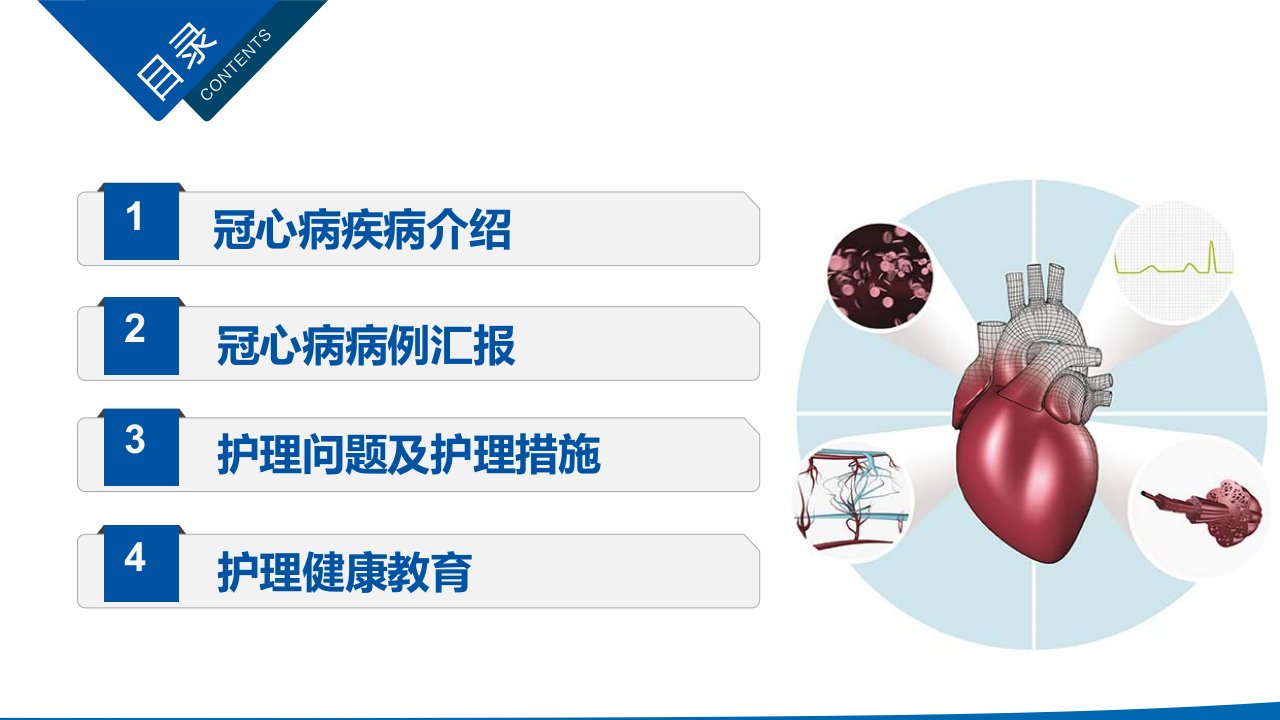 目录
CONTENTS

1 冠心病疾病介绍

2 冠心病病例汇报

3 护理问题及护理措施

4 护理健康教育